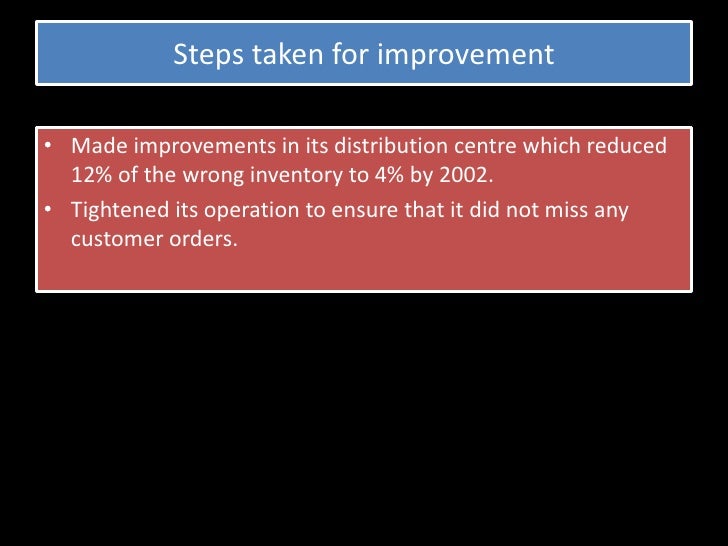 Steps taken for improvement

• Made improvements in its distribution centre which reduced 12% of the wrong inventory to 4% by 2002.
• Tightened its operation to ensure that it did not miss any customer orders.